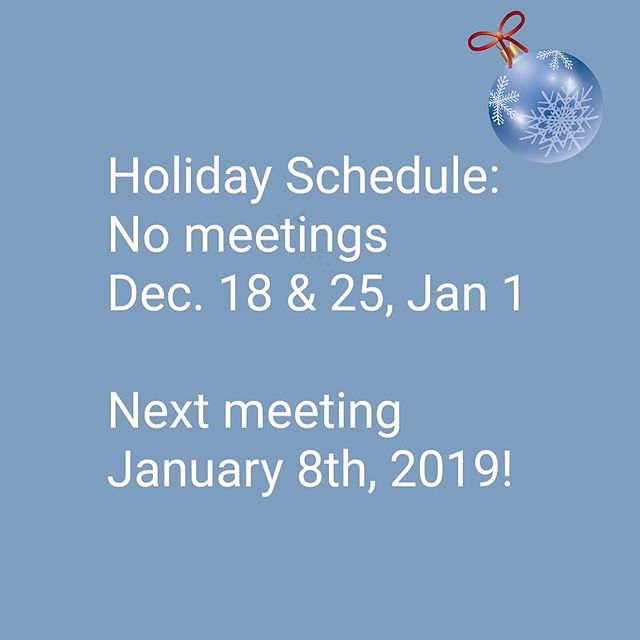 Holiday Schedule:
No meetings
Dec. 18 & 25, Jan 1

Next meeting
January 8th, 2019!